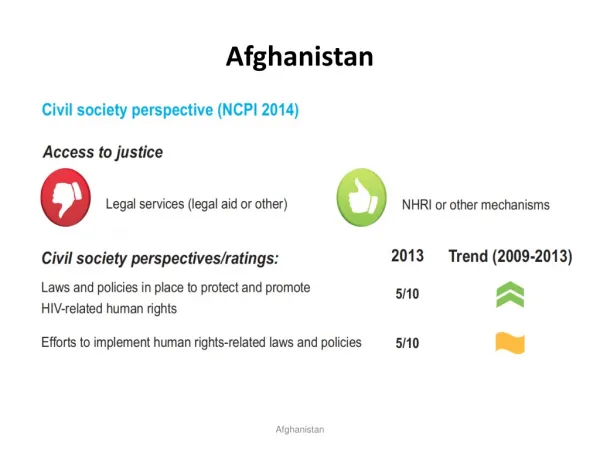 Afghanistan

Civil society perspective (NCPI 2014)

Access to justice

Legal services (legal aid or other)

NHRI or other mechanisms

| Civil society perspectives/ratings: | 2013 | Trend (2009-2013) |
|---|---|---|
| Laws and policies in place to protect and promote HIV-related human rights | 5/10 | |
| Efforts to implement human rights-related laws and policies | 5/10 | |

Afghanistan